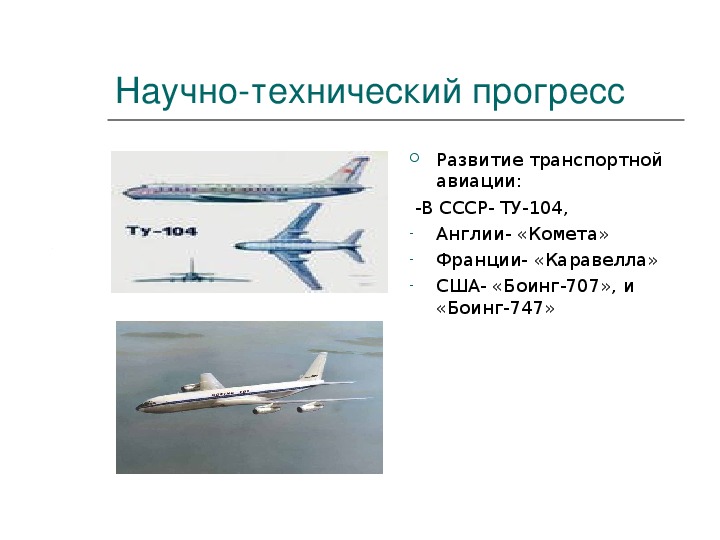 Научно-технический прогресс

Ту-104

Развитие транспортной авиации:

-В СССР- ТУ-104,

- Англии- «Комета»
- Франции- «Каравелла»
- США- «Боинг-707», и «Боинг-747»